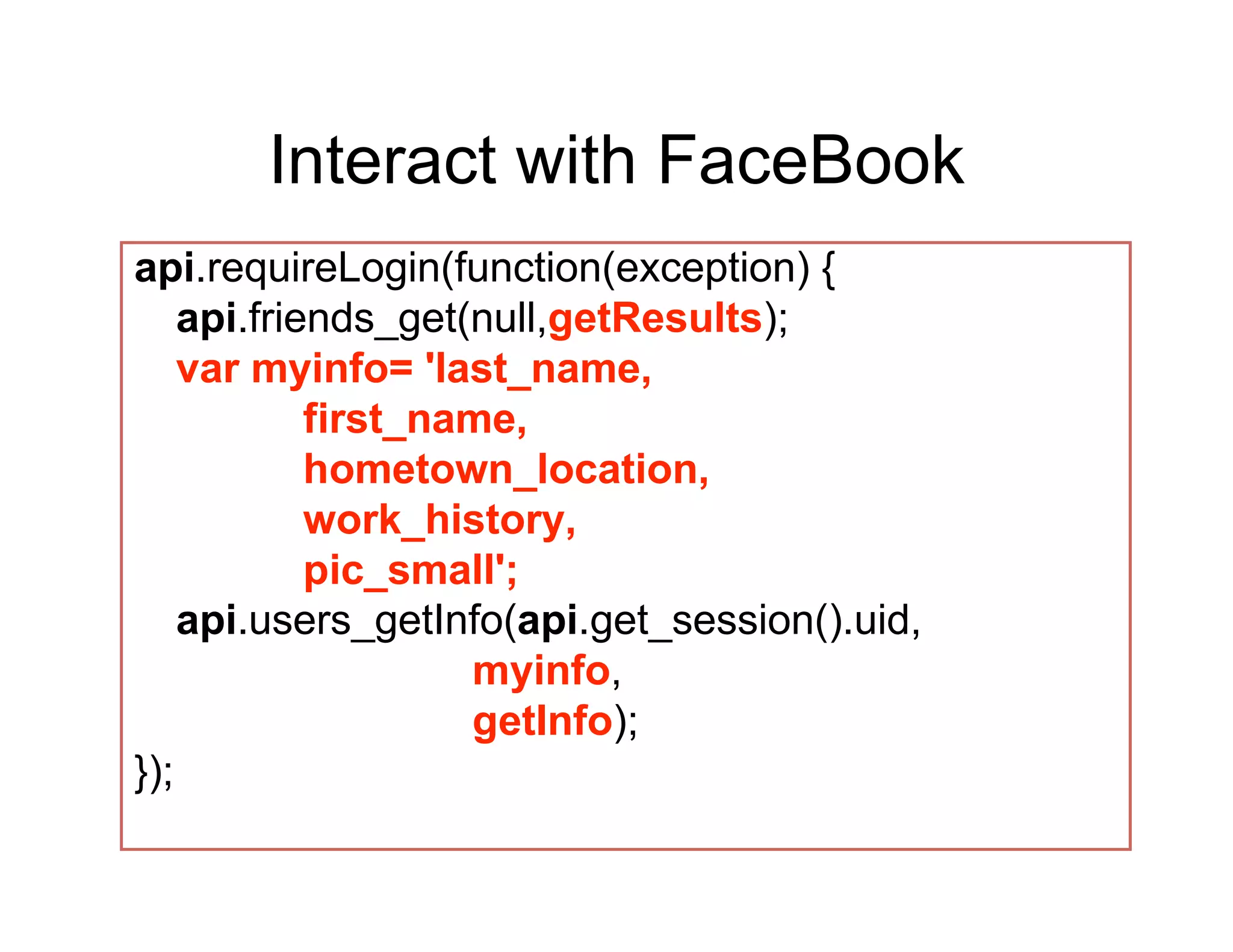 Interact with FaceBook

api.requireLogin(function(exception) {
api.friends_get(null,getResults);
var myinfo= 'last_name,
first_name,
hometown_location,
work_history,
pic_small';
api.users_getInfo(api.get_session().uid,
myinfo,
getInfo);
});